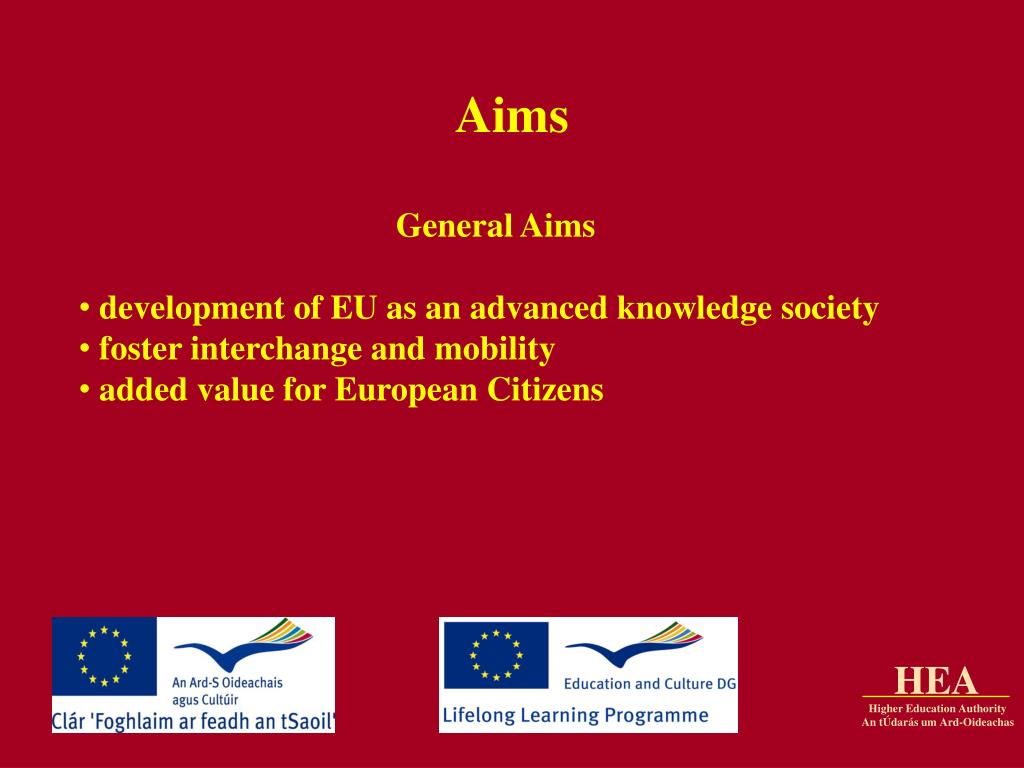 Aims

General Aims

• development of EU as an advanced knowledge society
• foster interchange and mobility
• added value for European Citizens

An Ard-S Oideachais agus Cultúir
Clár 'Foghlaim ar feadh an tSaoil'

Education and Culture DG
Lifelong Learning Programme

HEA
Higher Education Authority
An tÚdarás um Ard-Oideachas